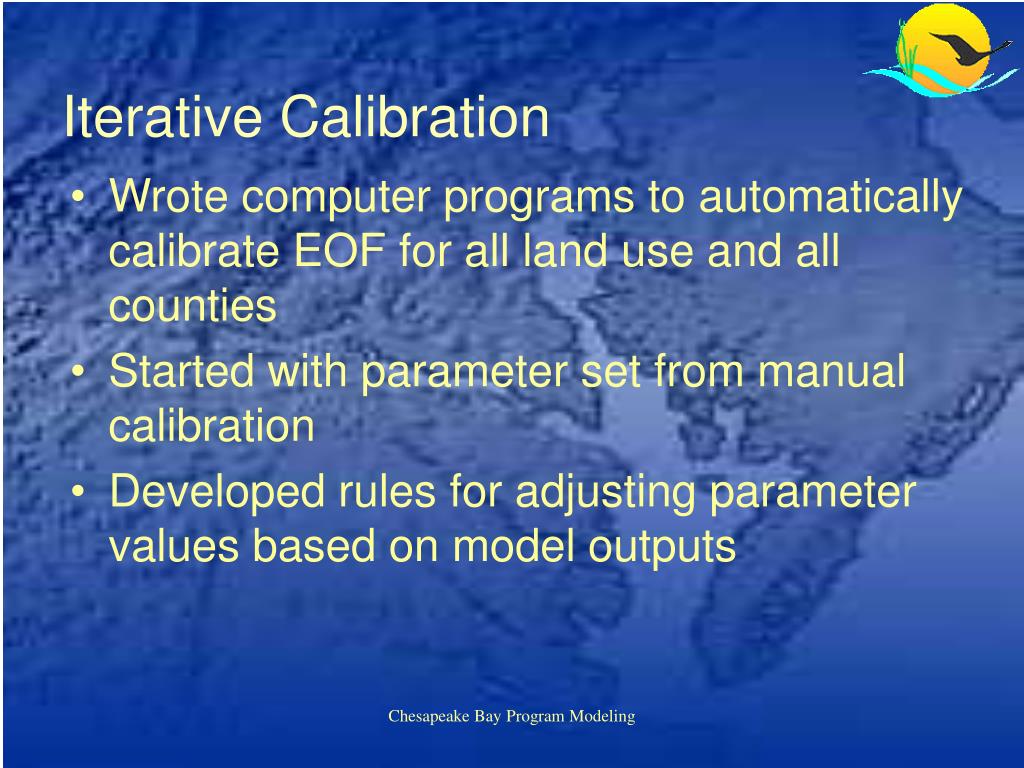 Iterative Calibration

• Wrote computer programs to automatically calibrate EOF for all land use and all counties
• Started with parameter set from manual calibration
• Developed rules for adjusting parameter values based on model outputs

Chesapeake Bay Program Modeling